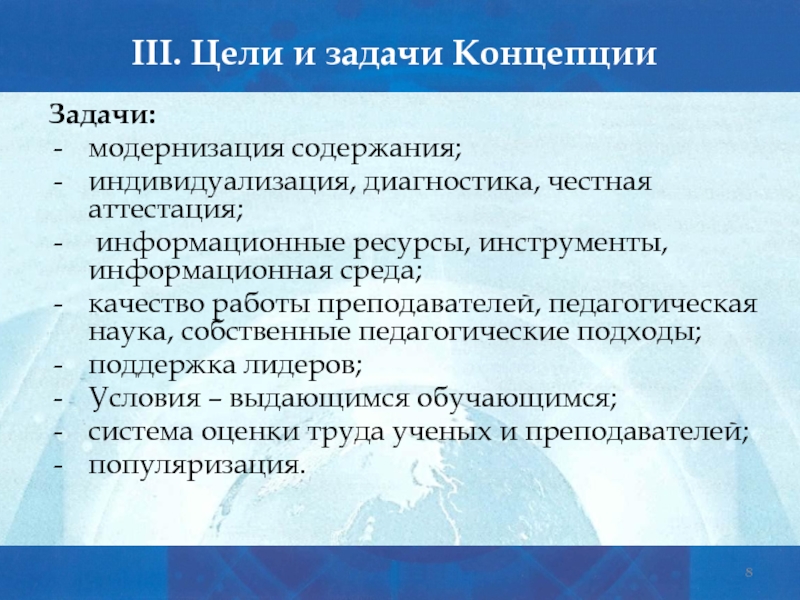 III. Цели и задачи Концепции

Задачи:
- модернизация содержания;
- индивидуализация, диагностика, честная аттестация;
- информационные ресурсы, инструменты, информационная среда;
- качество работы преподавателей, педагогическая наука, собственные педагогические подходы;
- поддержка лидеров;
- Условия – выдающимся обучающимся;
- система оценки труда ученых и преподавателей;
- популяризация.

8